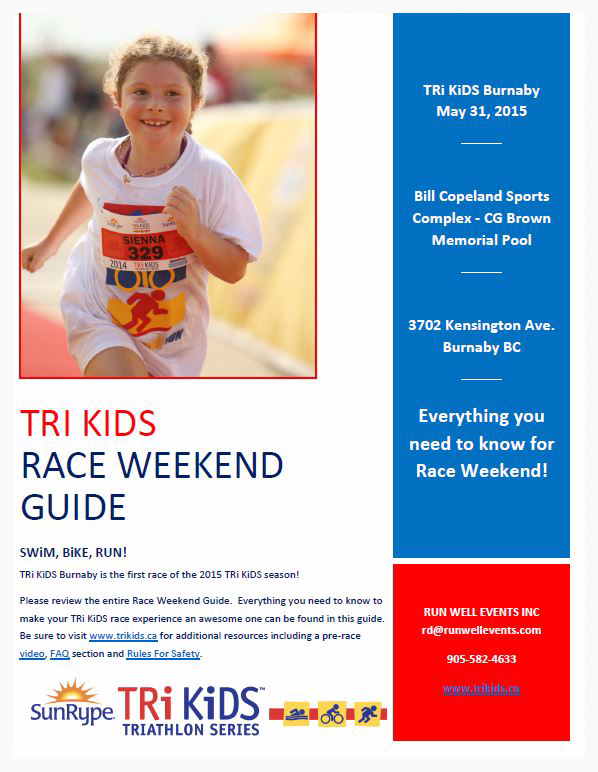 SIENNA
329
2014 TRi KiDS

TRI KIDS
RACE WEEKEND GUIDE

SWiM, BiKE, RUN!

TRi KiDS Burnaby is the first race of the 2015 TRi KiDS season!

Please review the entire Race Weekend Guide. Everything you need to know to make your TRi KiDS race experience an awesome one can be found in this guide. Be sure to visit www.trikids.ca for additional resources including a pre-race video, FAQ section and Rules For Safety.

SunRype TRi KiDS™ TRIATHLON SERIES

TRi KiDS Burnaby
May 31, 2015

Bill Copeland Sports Complex - CG Brown Memorial Pool

3702 Kensington Ave. Burnaby BC

Everything you need to know for Race Weekend!

RUN WELL EVENTS INC
rd@runwellevents.com

905-582-4633

www.trikids.ca